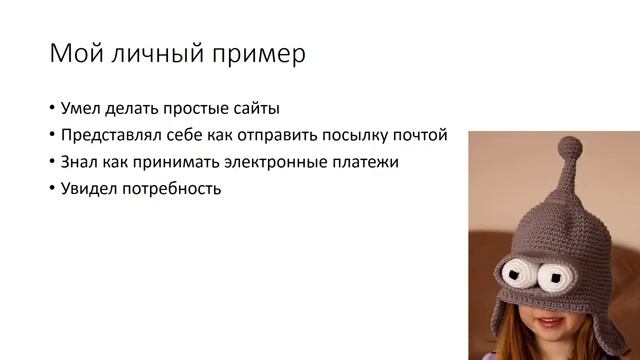 Мой личный пример

• Умел делать простые сайты
• Представлял себе как отправить посылку почтой
• Знал как принимать электронные платежи
• Увидел потребность